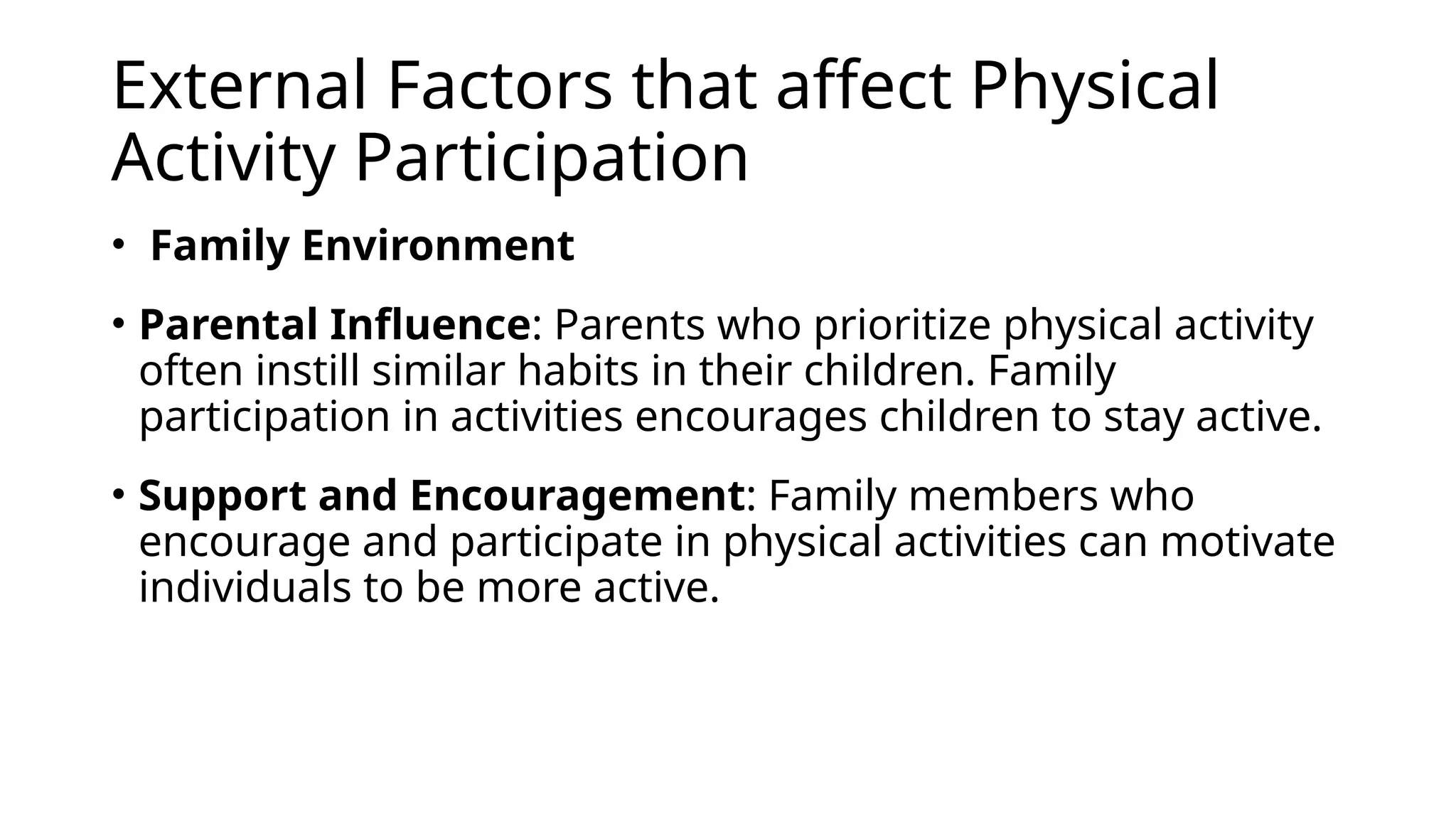 External Factors that affect Physical Activity Participation

• Family Environment

• Parental Influence: Parents who prioritize physical activity often instill similar habits in their children. Family participation in activities encourages children to stay active.

• Support and Encouragement: Family members who encourage and participate in physical activities can motivate individuals to be more active.